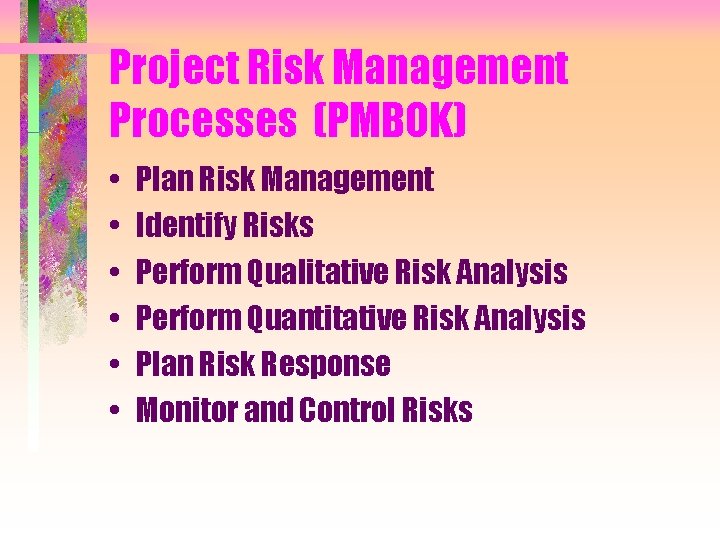 Project Risk Management Processes (PMBOK)

• Plan Risk Management
• Identify Risks
• Perform Qualitative Risk Analysis
• Perform Quantitative Risk Analysis
• Plan Risk Response
• Monitor and Control Risks